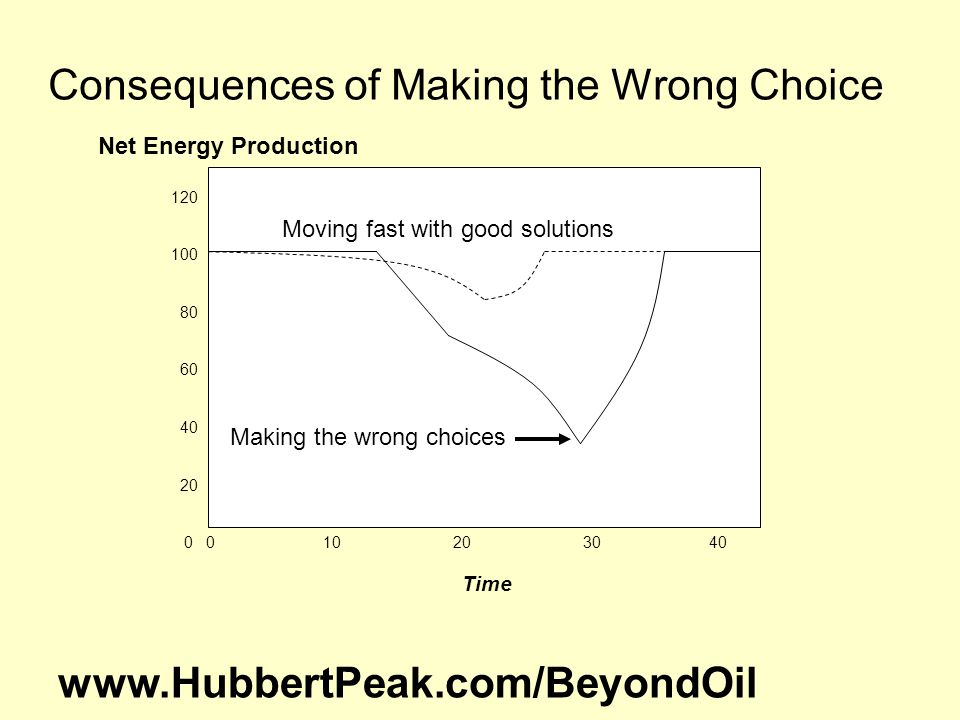 Consequences of Making the Wrong Choice

Net Energy Production

120
100
80
60
40
20
0

Moving fast with good solutions

Making the wrong choices

0 10 20 30 40

Time

www.HubbertPeak.com/BeyondOil